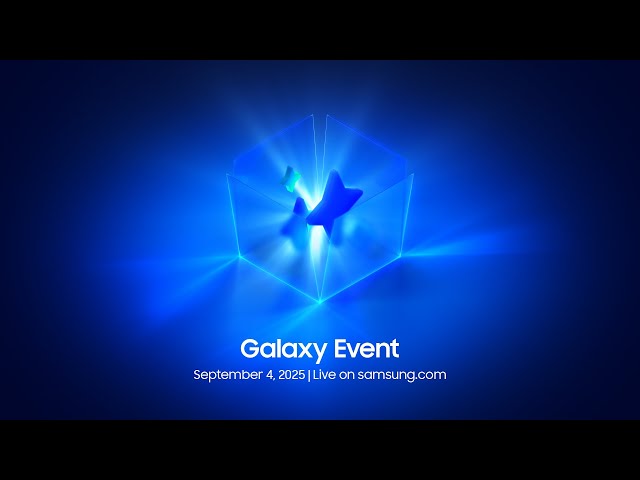 Galaxy Event

September 4, 2025 | Live on samsung.com